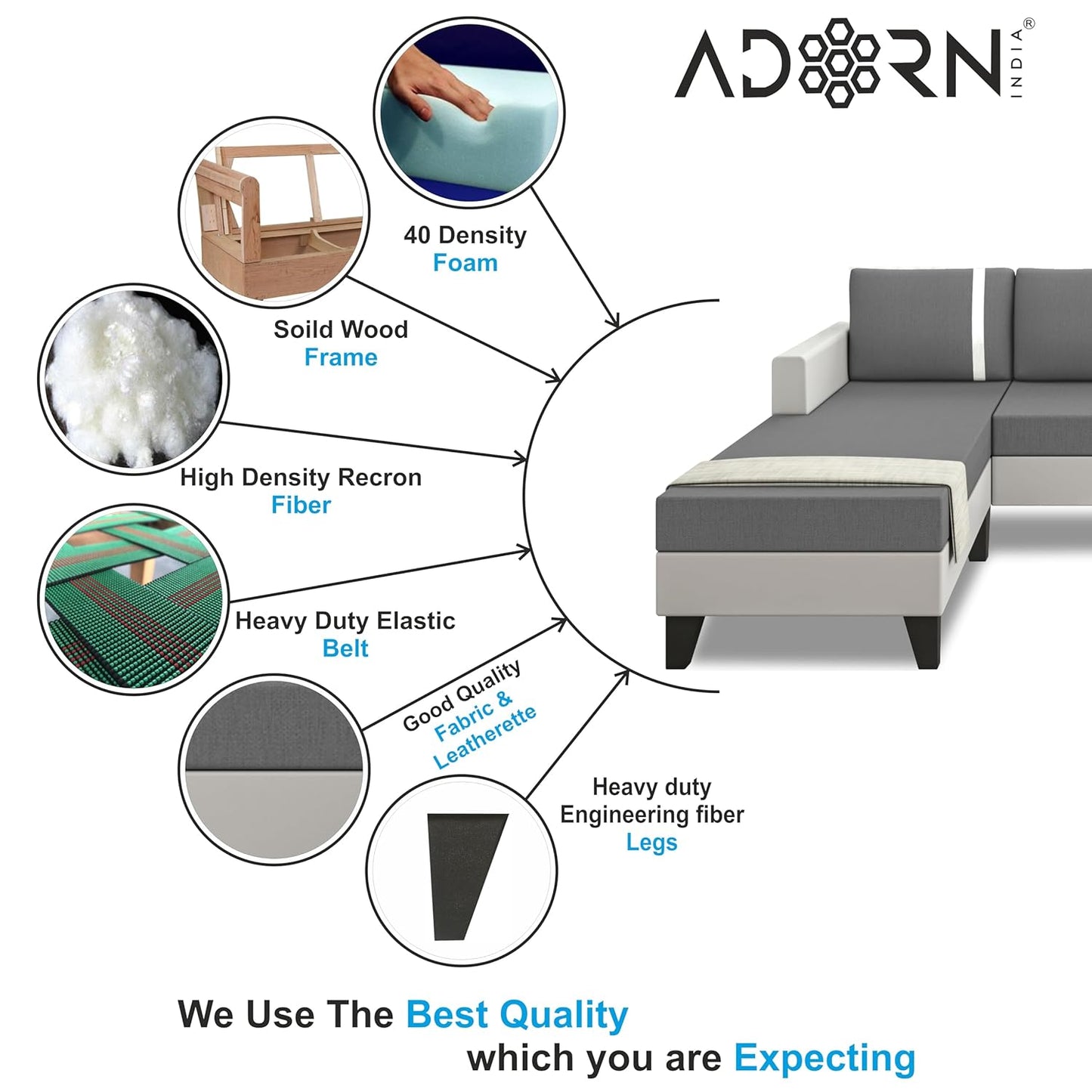 ADORN INDIA®

40 Density
Foam

Soild Wood
Frame

High Density Recron
Fiber

Heavy Duty Elastic
Belt

Good Quality
Fabric &
Leatherette

Heavy duty
Engineering fiber
Legs

We Use The Best Quality
which you are Expecting